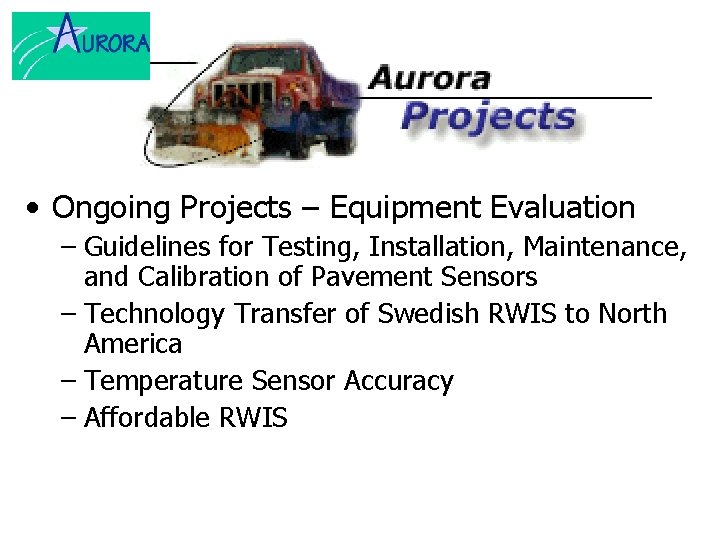 AURORA

Aurora Projects

• Ongoing Projects – Equipment Evaluation
– Guidelines for Testing, Installation, Maintenance, and Calibration of Pavement Sensors
– Technology Transfer of Swedish RWIS to North America
– Temperature Sensor Accuracy
– Affordable RWIS